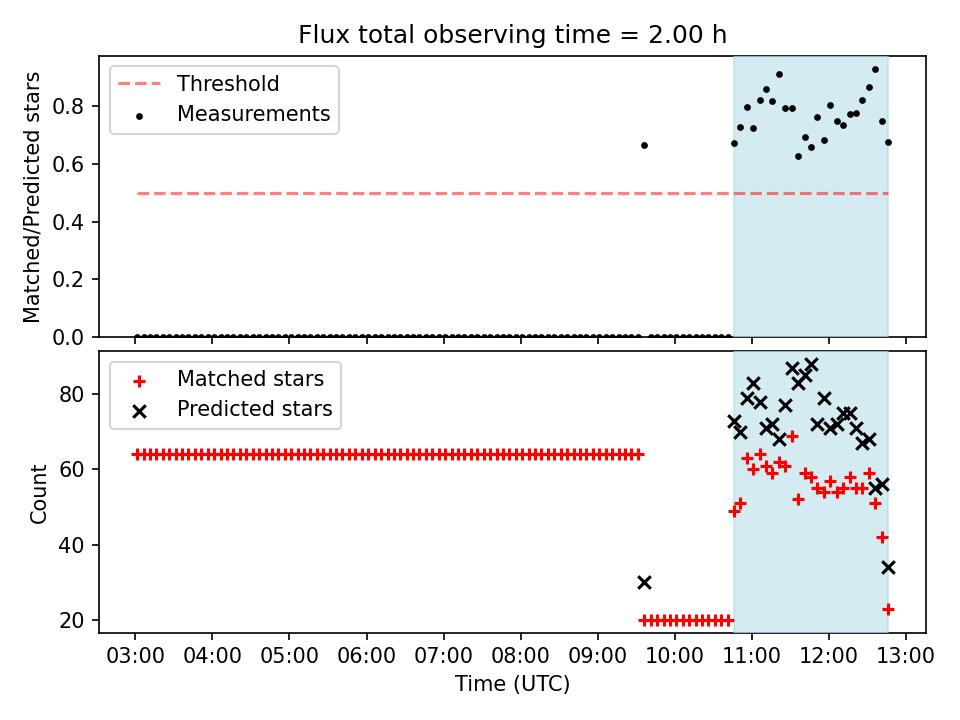 Flux total observing time = 2.00 h

Threshold
Measurements

Matched/Predicted stars

0.8
0.6
0.4
0.2
0.0

Matched stars
Predicted stars

Count

80
60
40
20

03:00 04:00 05:00 06:00 07:00 08:00 09:00 10:00 11:00 12:00 13:00

Time (UTC)